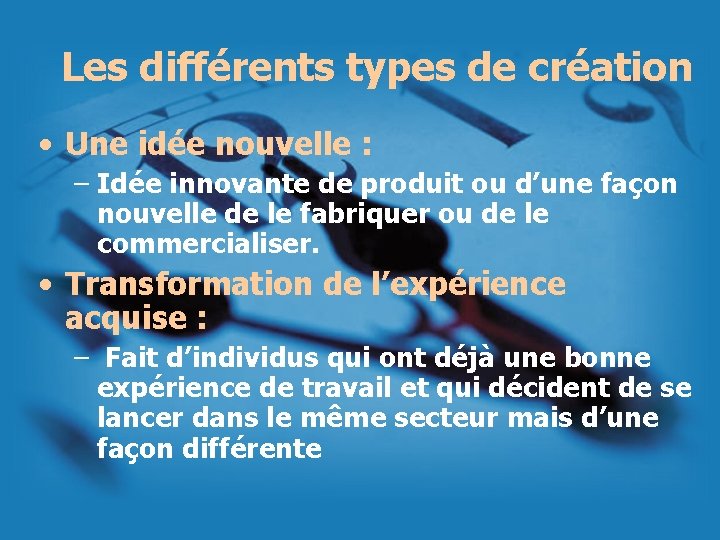 Les différents types de création

• Une idée nouvelle :
– Idée innovante de produit ou d’une façon nouvelle de le fabriquer ou de le commercialiser.

• Transformation de l’expérience acquise :
– Fait d’individus qui ont déjà une bonne expérience de travail et qui décident de se lancer dans le même secteur mais d’une façon différente